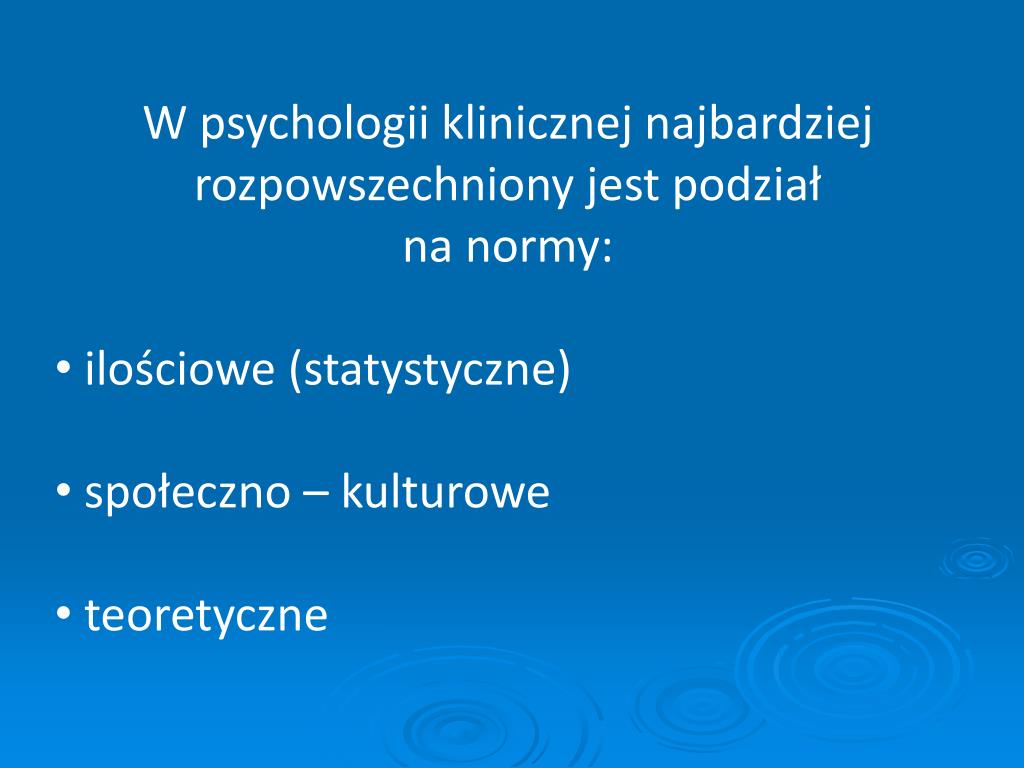 W psychologii klinicznej najbardziej rozpowszechniony jest podział na normy:

• ilościowe (statystyczne)

• społeczno – kulturowe

• teoretyczne